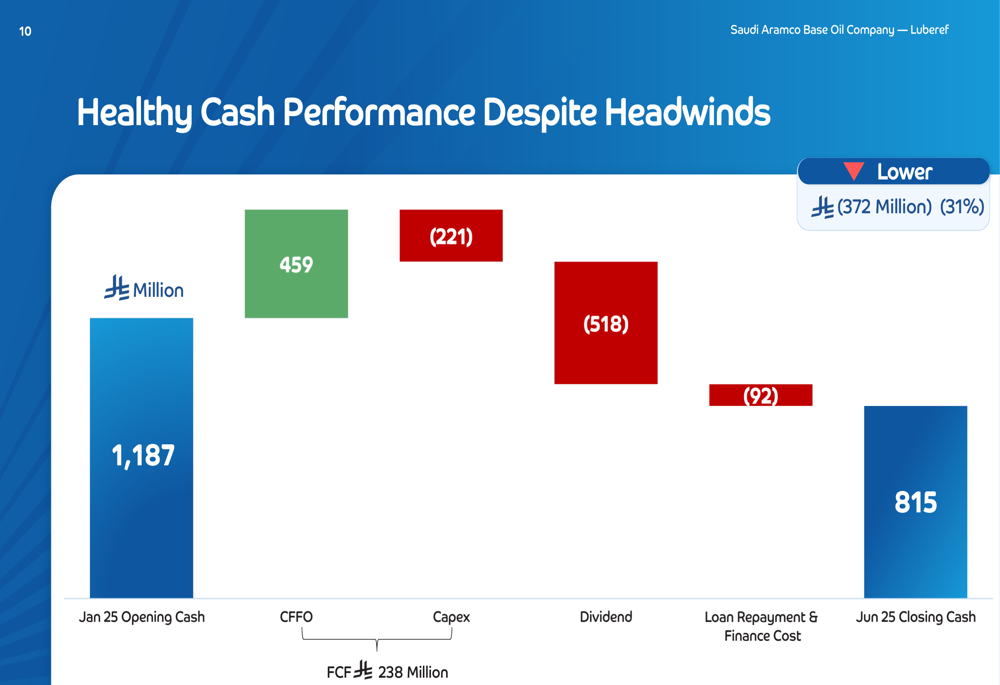 10

Saudi Aramco Base Oil Company — Luberef

Healthy Cash Performance Despite Headwinds

Lower

(372 Million) (31%)

Million

1,187

459

(221)

(518)

(92)

815

Jan 25 Opening Cash

CFFO

Capex

Dividend

Loan Repayment & Finance Cost

Jun 25 Closing Cash

FCF 238 Million